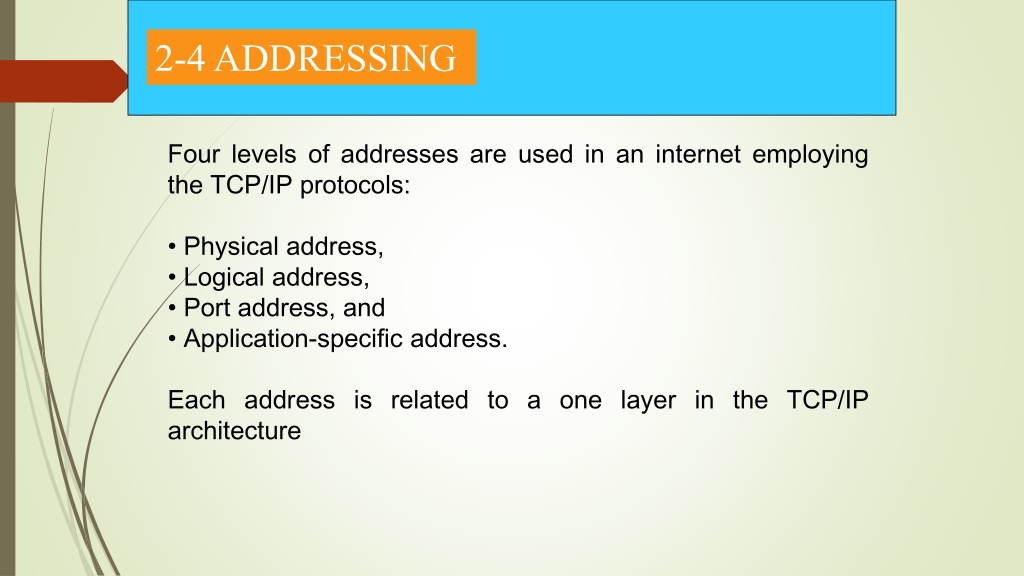 2-4 ADDRESSING

Four levels of addresses are used in an internet employing the TCP/IP protocols:

• Physical address,
• Logical address,
• Port address, and
• Application-specific address.

Each address is related to a one layer in the TCP/IP architecture